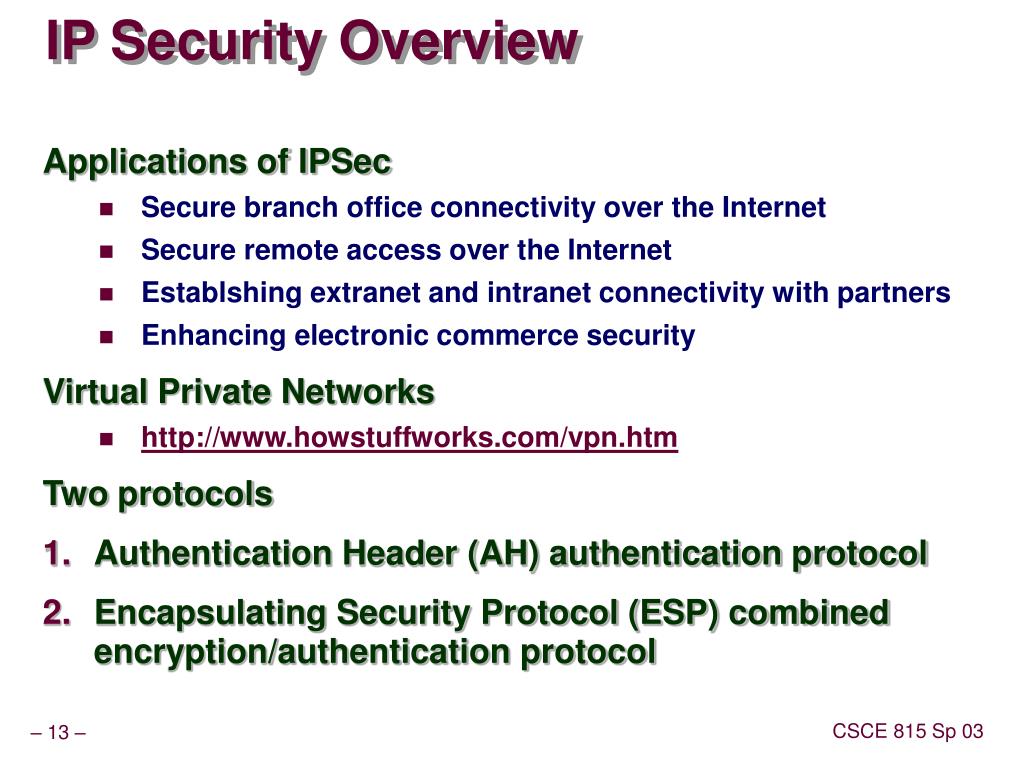 IP Security Overview

Applications of IPSec

- Secure branch office connectivity over the Internet
- Secure remote access over the Internet
- Establshing extranet and intranet connectivity with partners
- Enhancing electronic commerce security

Virtual Private Networks

- http://www.howstuffworks.com/vpn.htm

Two protocols

1. Authentication Header (AH) authentication protocol
2. Encapsulating Security Protocol (ESP) combined encryption/authentication protocol

– 13 –

CSCE 815 Sp 03